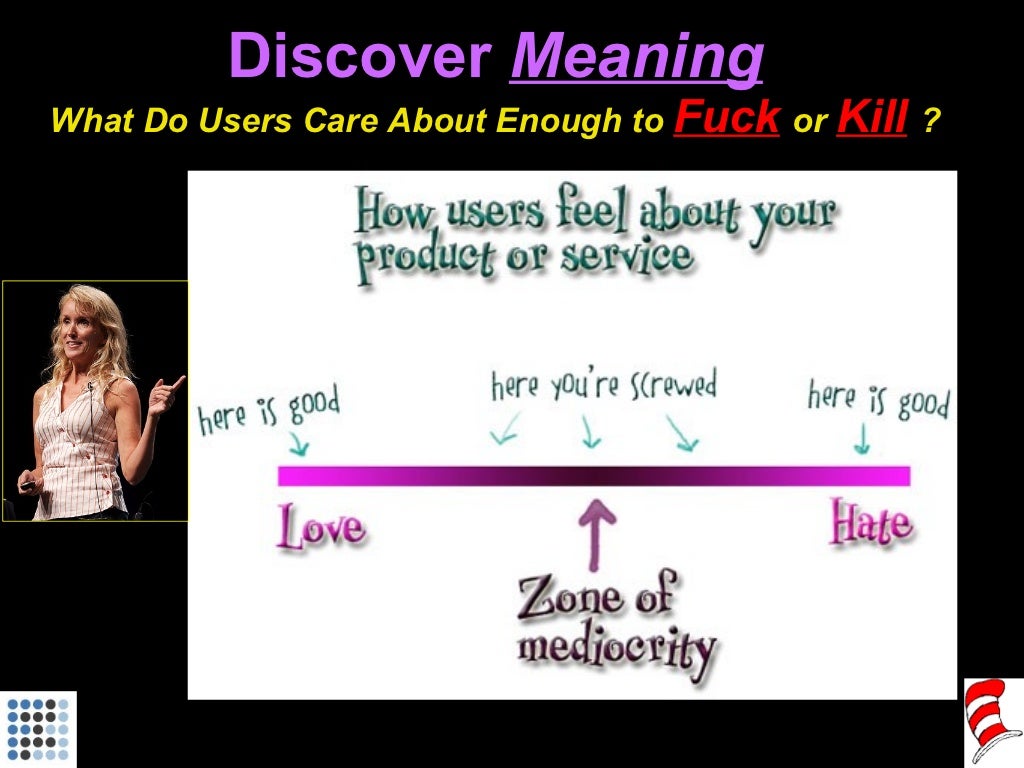 Discover Meaning

What Do Users Care About Enough to Fuck or Kill ?

How users feel about your product or service

here is good

here you're screwed

here is good

Love

Hate

Zone of mediocrity